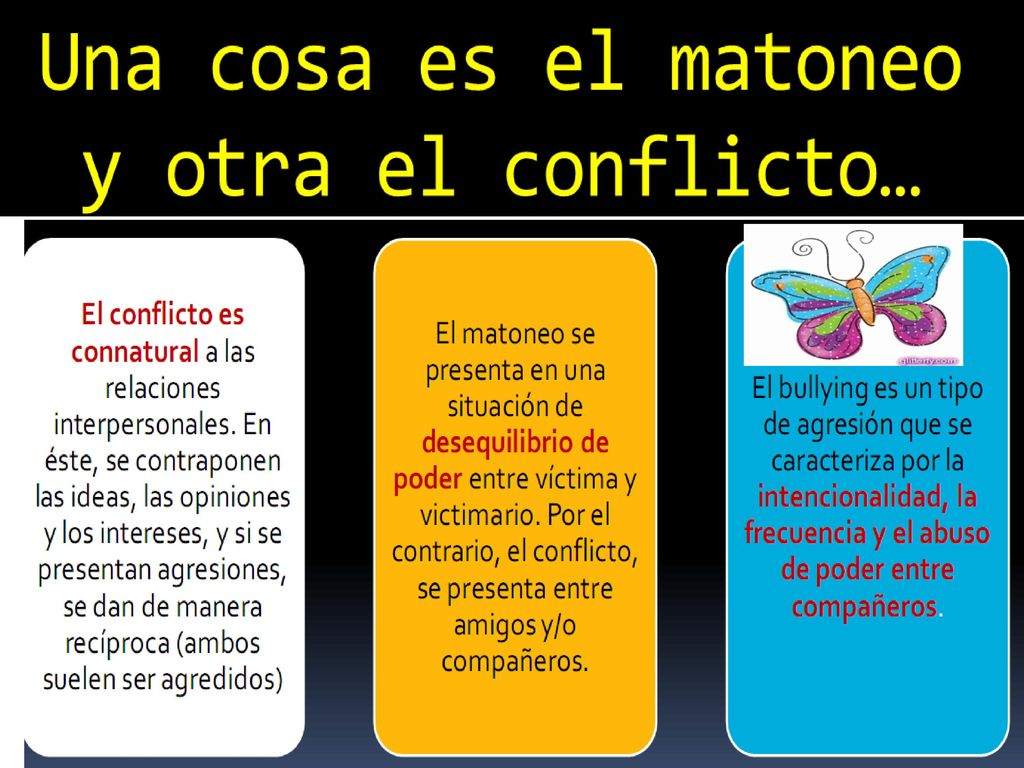 Una cosa es el matoneo y otra el conflicto…

El conflicto es connatural a las relaciones interpersonales. En éste, se contraponen las ideas, las opiniones y los intereses, y si se presentan agresiones, se dan de manera recíproca (ambos suelen ser agredidos)

El matoneo se presenta en una situación de desequilibrio de poder entre víctima y victimario. Por el contrario, el conflicto, se presenta entre amigos y/o compañeros.

glitterfy.com

El bullying es un tipo de agresión que se caracteriza por la intencionalidad, la frecuencia y el abuso de poder entre compañeros.